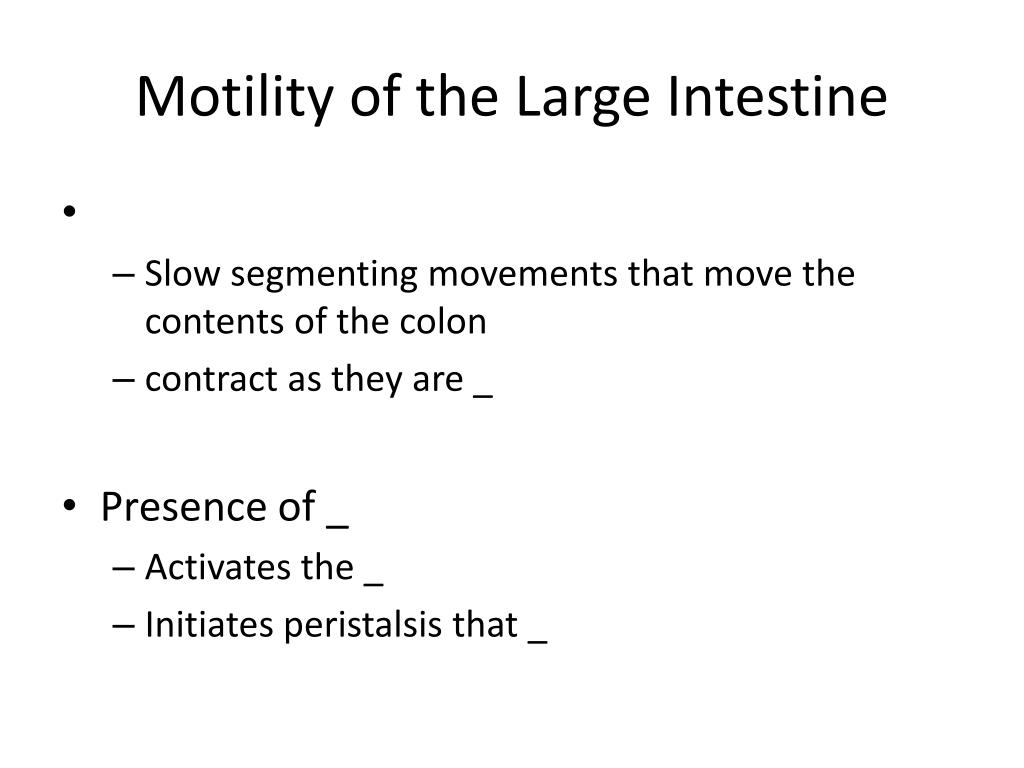 Motility of the Large Intestine

•
– Slow segmenting movements that move the contents of the colon
– contract as they are _

• Presence of _
– Activates the _
– Initiates peristalsis that _